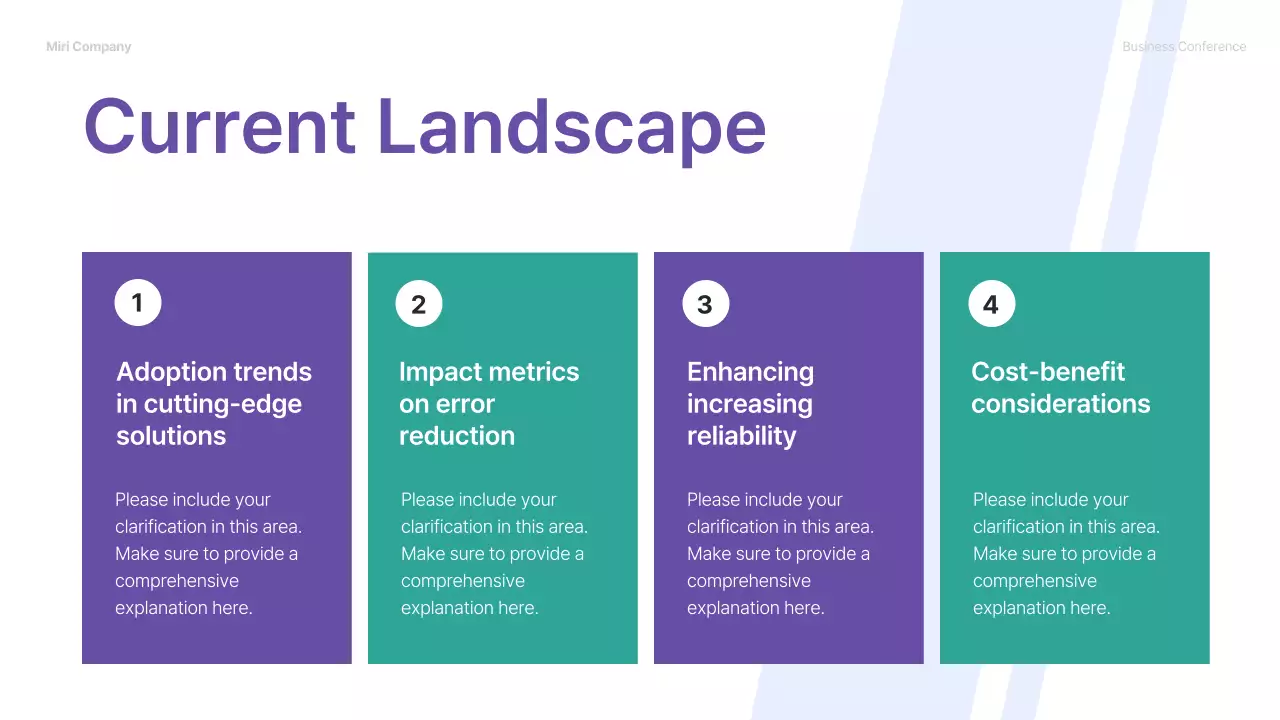 Miri Company

Business Conference

Current Landscape

1

Adoption trends in cutting-edge solutions

Please include your clarification in this area. Make sure to provide a comprehensive explanation here.

2

Impact metrics on error reduction

Please include your clarification in this area. Make sure to provide a comprehensive explanation here.

3

Enhancing increasing reliability

Please include your clarification in this area. Make sure to provide a comprehensive explanation here.

4

Cost-benefit considerations

Please include your clarification in this area. Make sure to provide a comprehensive explanation here.